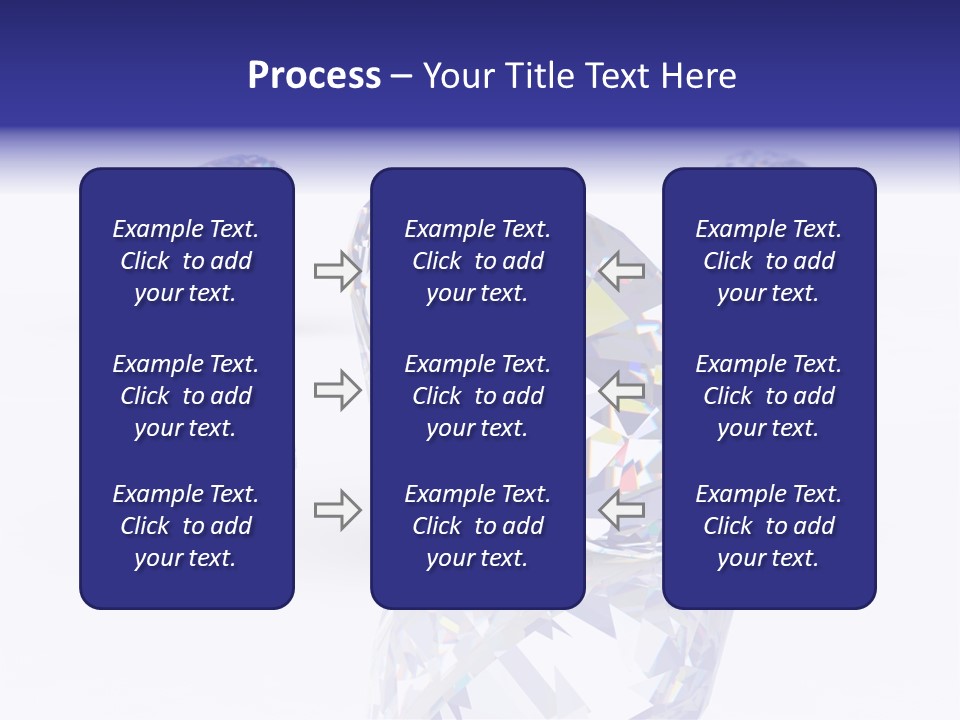 Process – Your Title Text Here

Example Text. Click to add your text.

Example Text. Click to add your text.

Example Text. Click to add your text.

Example Text. Click to add your text.

Example Text. Click to add your text.

Example Text. Click to add your text.

Example Text. Click to add your text.

Example Text. Click to add your text.

Example Text. Click to add your text.